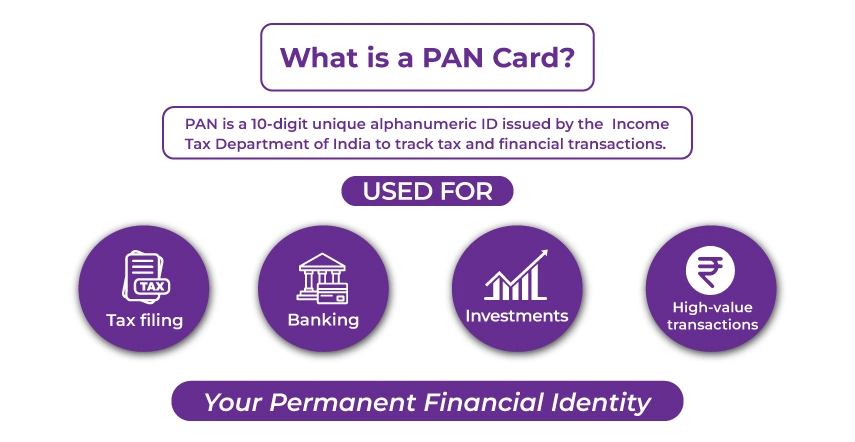 What is a PAN Card?

PAN is a 10-digit unique alphanumeric ID issued by the Income Tax Department of India to track tax and financial transactions.

USED FOR

TAX

Tax filing

Banking

Investments

₹

High-value transactions

Your Permanent Financial Identity